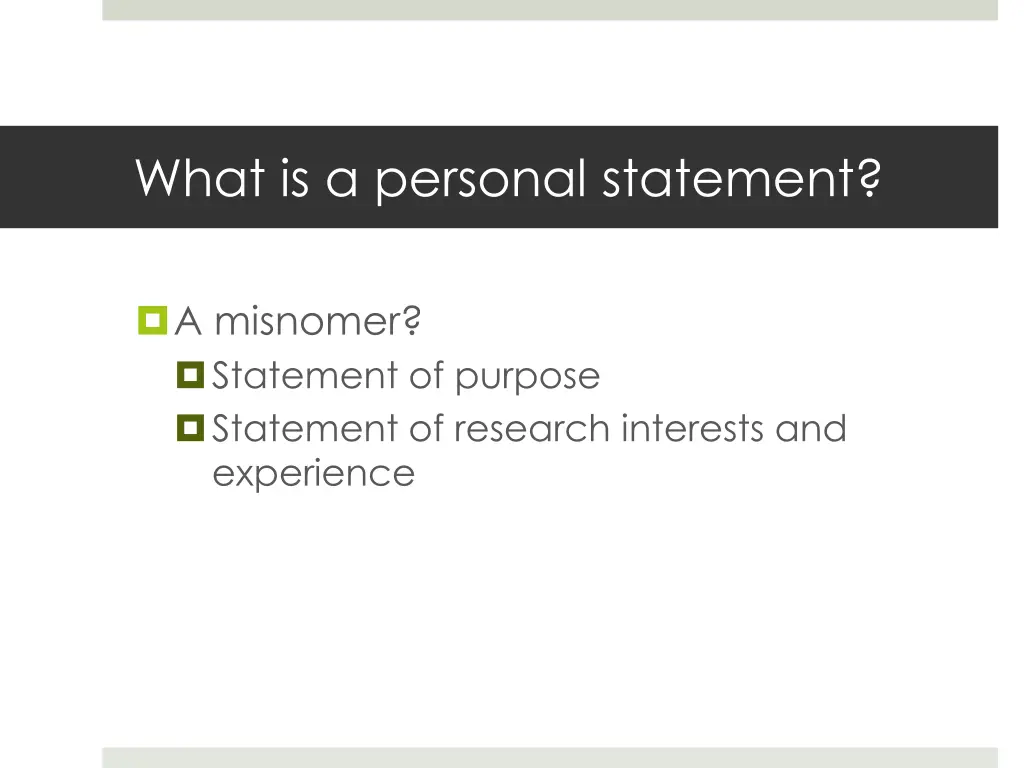 What is a personal statement?

A misnomer?

Statement of purpose

Statement of research interests and experience